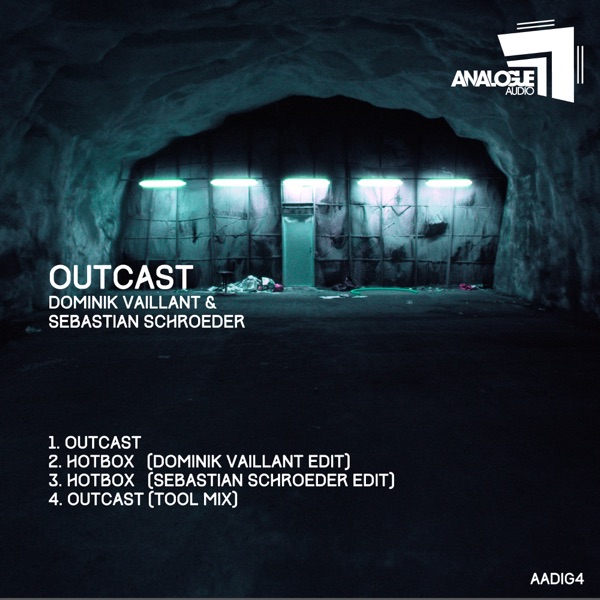 ANALOGUE
AUDIO

OUTCAST
DOMINIK VAILLANT &
SEBASTIAN SCHROEDER

1. OUTCAST
2. HOTBOX (DOMINIK VAILLANT EDIT)
3. HOTBOX (SEBASTIAN SCHROEDER EDIT)
4. OUTCAST (TOOL MIX)

AADIG4